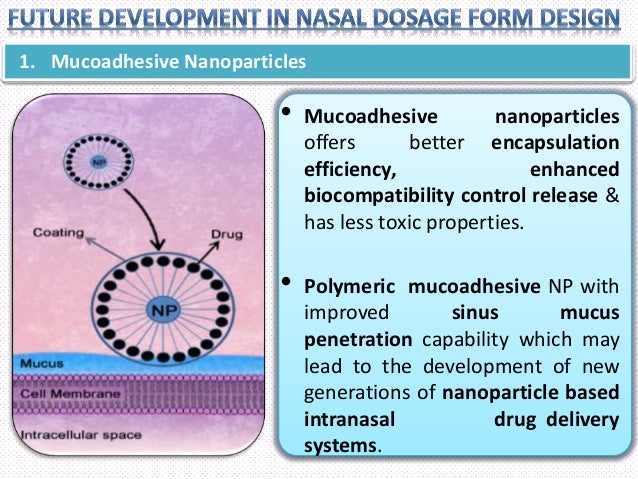 FUTURE DEVELOPMENT IN NASAL DOSAGE FORM DESIGN

1. Mucoadhesive Nanoparticles

NP

Coating

Drug

NP

Mucus

Cell Membrane

Intracellular space

• Mucoadhesive nanoparticles offers better encapsulation efficiency, enhanced biocompatibility control release & has less toxic properties.

• Polymeric mucoadhesive NP with improved sinus mucus penetration capability which may lead to the development of new generations of nanoparticle based intranasal drug delivery systems.